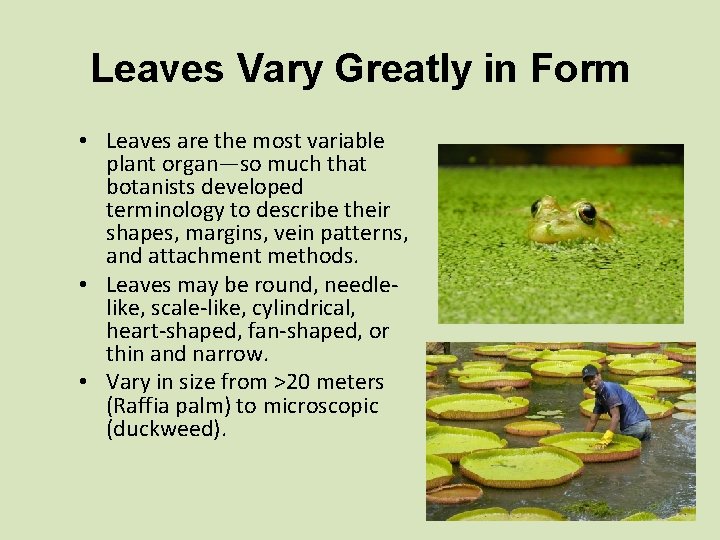 Leaves Vary Greatly in Form

• Leaves are the most variable plant organ—so much that botanists developed terminology to describe their shapes, margins, vein patterns, and attachment methods.

• Leaves may be round, needle-like, scale-like, cylindrical, heart-shaped, fan-shaped, or thin and narrow.

• Vary in size from >20 meters (Raffia palm) to microscopic (duckweed).